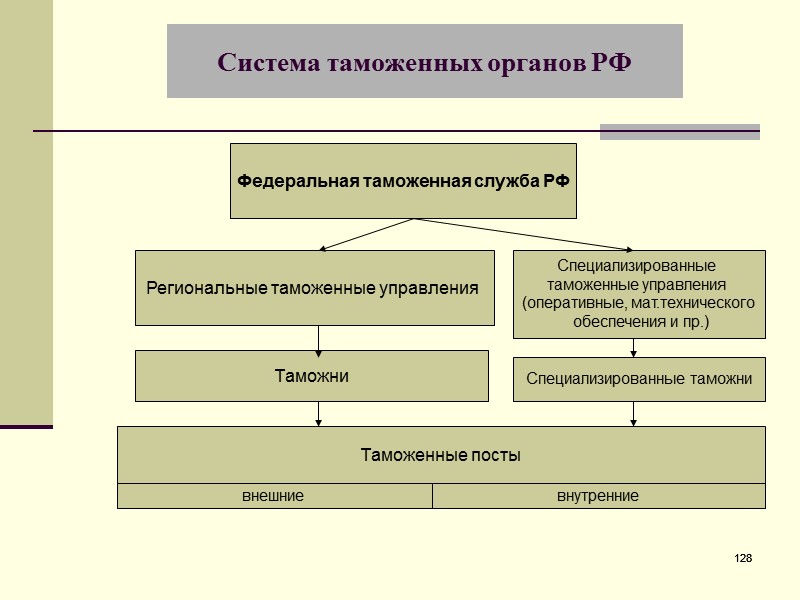 Система таможенных органов РФ

Федеральная таможенная служба РФ

Региональные таможенные управления

Специализированные таможенные управления (оперативные, мат.технического обеспечения и пр.)

Таможни

Специализированные таможни

Таможенные посты

внешние

внутренние

128